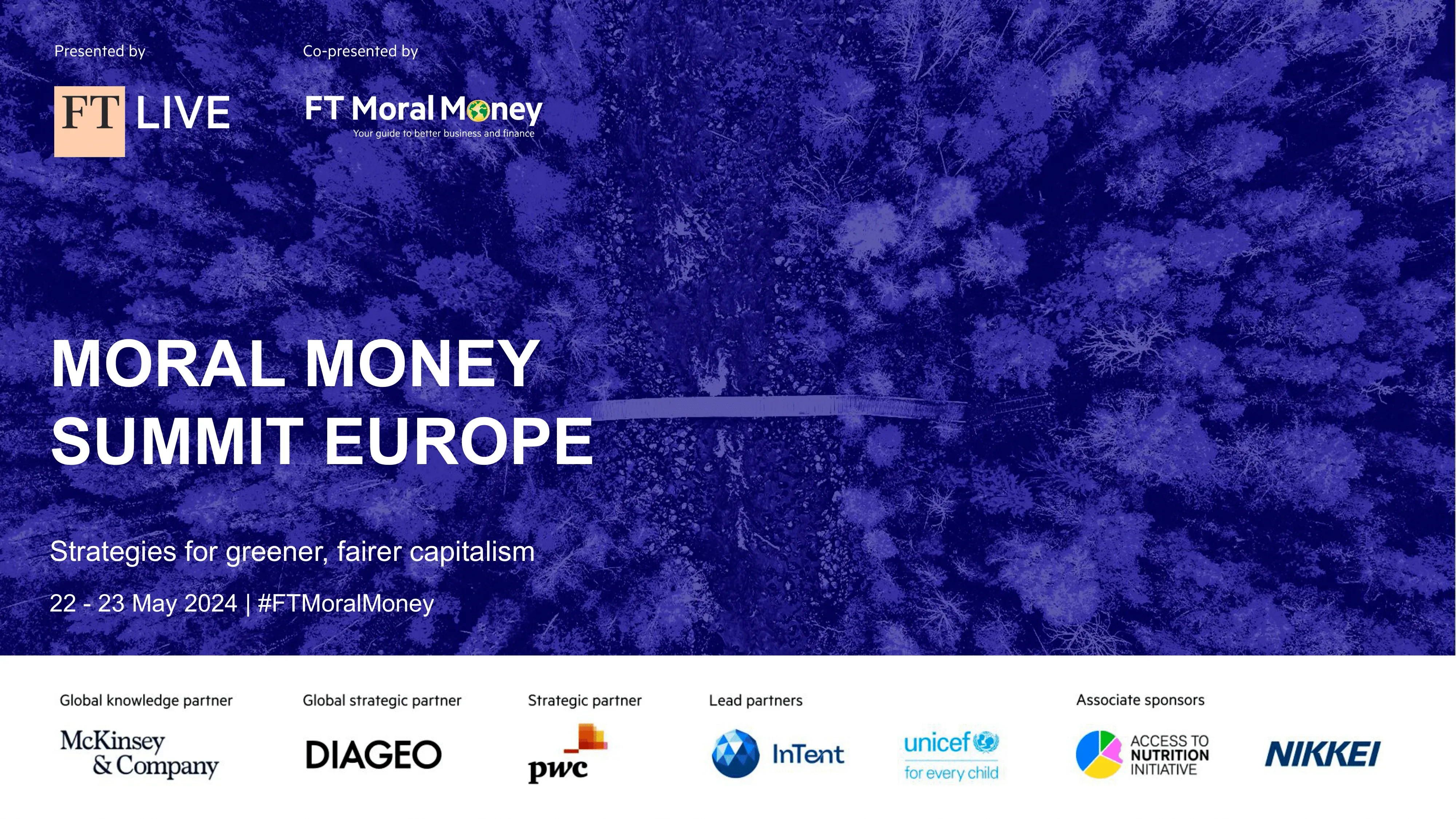 Presented by

FT LIVE

Co-presented by

FT Moral Money
Your guide to better business and finance

MORAL MONEY SUMMIT EUROPE

Strategies for greener, fairer capitalism

22 - 23 May 2024 | #FTMoralMoney

Global knowledge partner

McKinsey & Company

Global strategic partner

DIAGEO

Strategic partner

pwc

Lead partners

InTent

unicef
for every child

Associate sponsors

ACCESS TO NUTRITION INITIATIVE

NIKKEI